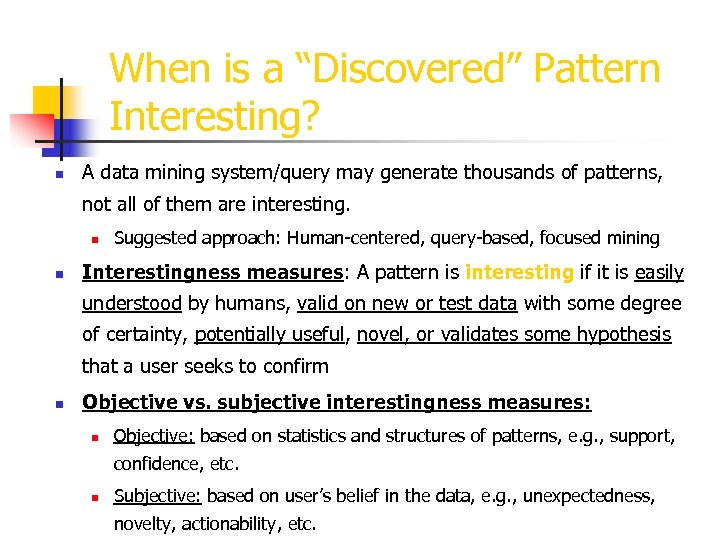 When is a “Discovered” Pattern Interesting?

A data mining system/query may generate thousands of patterns, not all of them are interesting.

Suggested approach: Human-centered, query-based, focused mining

Interestingness measures: A pattern is interesting if it is easily understood by humans, valid on new or test data with some degree of certainty, potentially useful, novel, or validates some hypothesis that a user seeks to confirm

Objective vs. subjective interestingness measures:

Objective: based on statistics and structures of patterns, e.g., support, confidence, etc.

Subjective: based on user’s belief in the data, e.g., unexpectedness, novelty, actionability, etc.